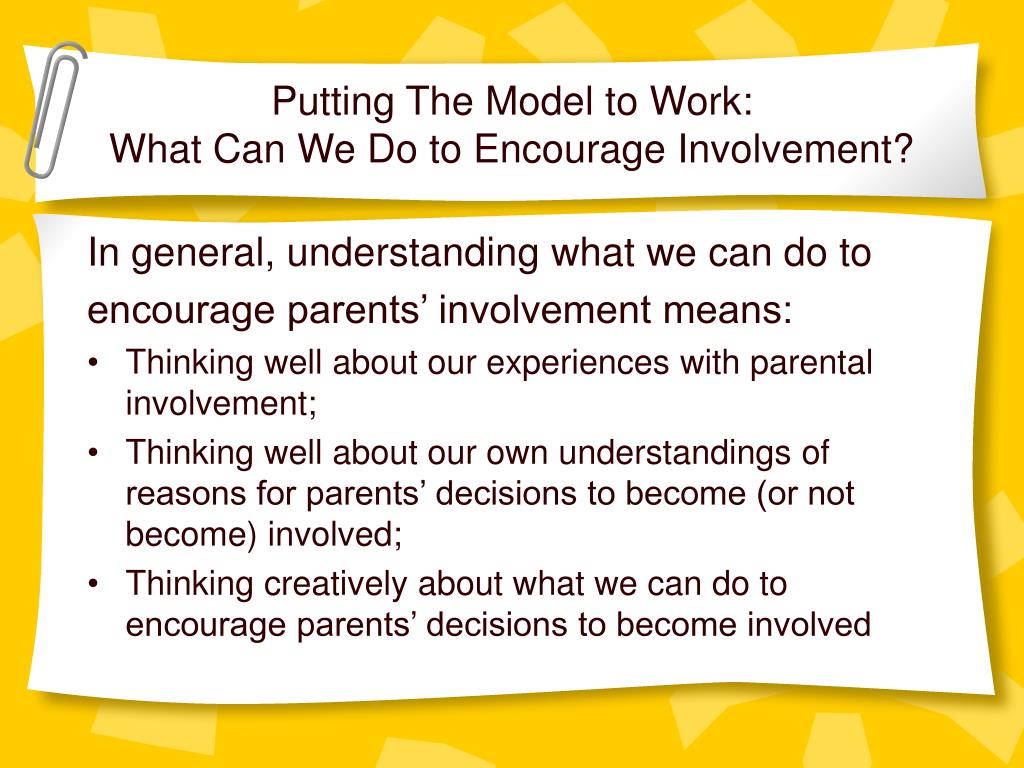 Putting The Model to Work:
What Can We Do to Encourage Involvement?

In general, understanding what we can do to encourage parents’ involvement means:

• Thinking well about our experiences with parental involvement;
• Thinking well about our own understandings of reasons for parents’ decisions to become (or not become) involved;
• Thinking creatively about what we can do to encourage parents’ decisions to become involved